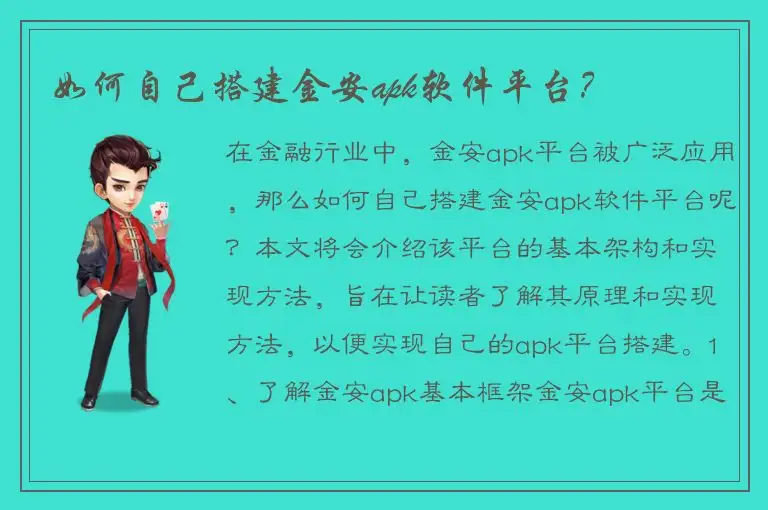 如何自己搭建金安apk软件平台？

在金融行业中，金安apk平台被广泛应用，那么如何自己搭建金安apk软件平台呢？本文将会介绍该平台的基本架构和实现方法，旨在让读者了解其原理和实现方法，以便实现自己的apk平台搭建。1、了解金安apk基本框架金安apk平台是